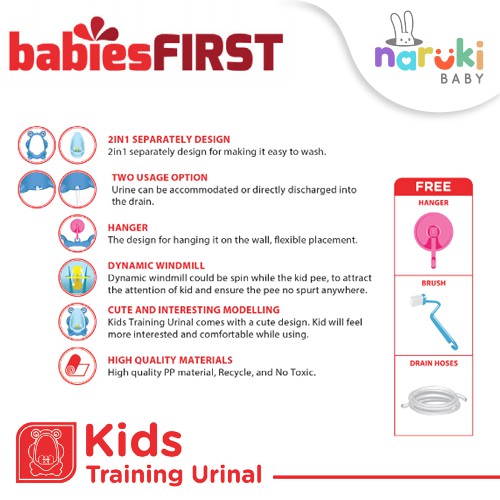 babiesFIRST

naruki
BABY

2IN1 SEPARATELY DESIGN
2in1 separately design for making it easy to wash.

TWO USAGE OPTION
Urine can be accommodated or directly discharged into the drain.

HANGER
The design for hanging it on the wall, flexible placement.

DYNAMIC WINDMILL
Dynamic windmill could be spin while the kid pee, to attract the attention of kid and ensure the pee no spurt anywhere.

CUTE AND INTERESTING MODELLING
Kids Training Urinal comes with a cute design. Kid will feel more interested and comfortable while using.

HIGH QUALITY MATERIALS
High quality PP material, Recycle, and No Toxic.

FREE
HANGER
BRUSH
DRAIN HOSES

Kids
Training Urinal